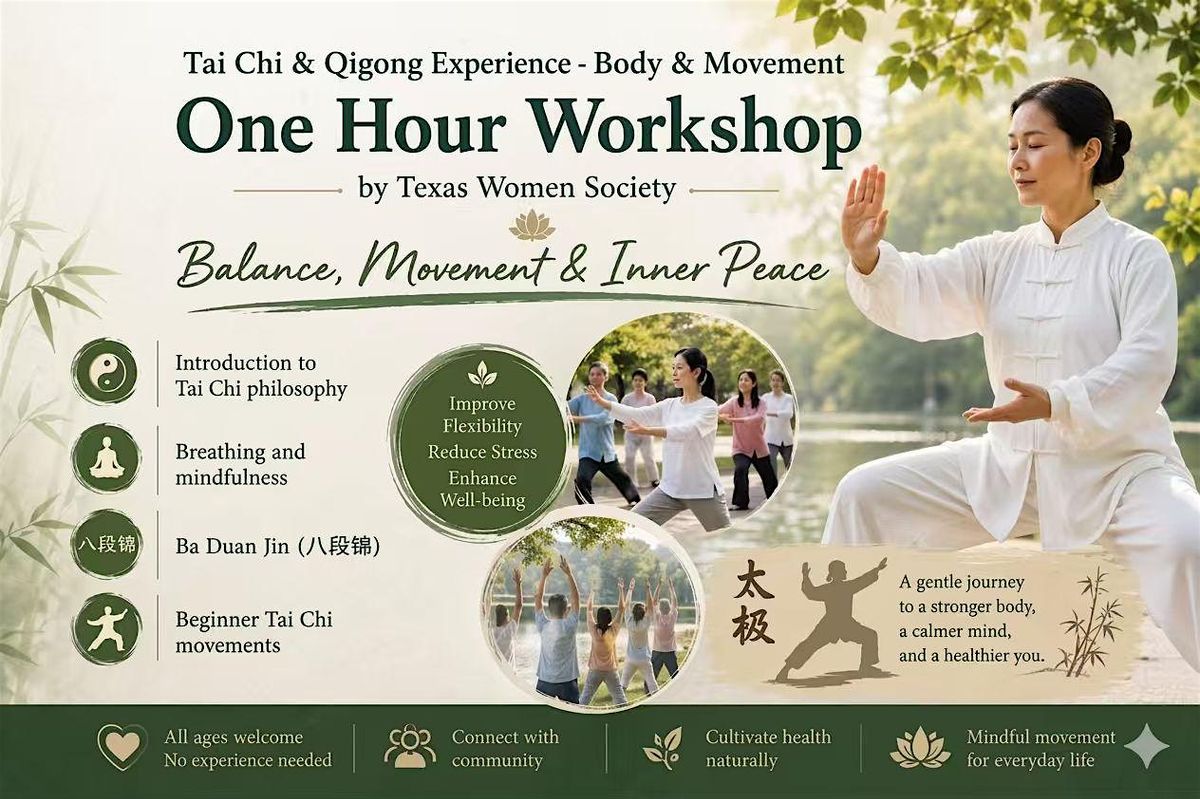 Tai Chi & Qigong Experience - Body & Movement
One Hour Workshop
by Texas Women Society

Balance, Movement & Inner Peace

Introduction to Tai Chi philosophy

Breathing and mindfulness

八段锦

Ba Duan Jin (八段锦)

Beginner Tai Chi movements

Improve Flexibility
Reduce Stress
Enhance Well-being

太极

A gentle journey to a stronger body, a calmer mind, and a healthier you.

All ages welcome
No experience needed

Connect with community

Cultivate health naturally

Mindful movement for everyday life